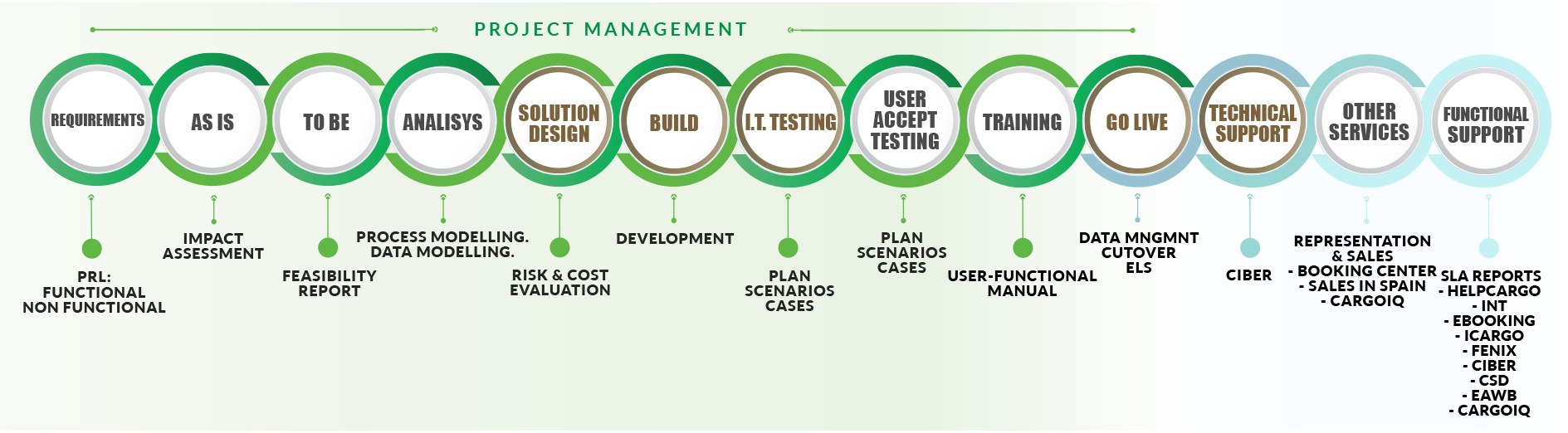 PROJECT MANAGEMENT

REQUIREMENTS

AS IS

TO BE

ANALISYS

SOLUTION DESIGN

BUILD

I.T. TESTING

USER ACCEPT TESTING

TRAINING

GO LIVE

TECHNICAL SUPPORT

OTHER SERVICES

FUNCTIONAL SUPPORT

PRL:
FUNCTIONAL
NON FUNCTIONAL

IMPACT ASSESSMENT

FEASIBILITY REPORT

PROCESS MODELLING.
DATA MODELLING.

RISK & COST EVALUATION

DEVELOPMENT

PLAN SCENARIOS CASES

PLAN SCENARIOS CASES

USER-FUNCTIONAL MANUAL

DATA MNGMNT
CUTOVER
ELS

CIBER

REPRESENTATION & SALES
- BOOKING CENTER
- SALES IN SPAIN
- CARGOIQ

SLA REPORTS
- HELPCARGO
- INT
- EBOOKING
- ICARGO
- FENIX
- CIBER
- CSD
- EAWB
- CARGOIQ